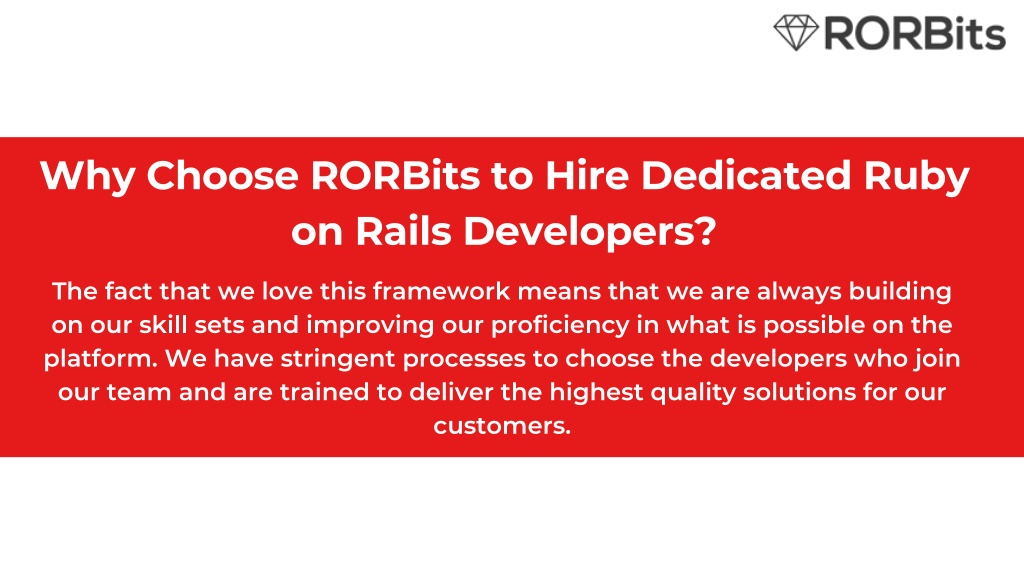 RORBits

Why Choose RORBits to Hire Dedicated Ruby on Rails Developers?

The fact that we love this framework means that we are always building on our skill sets and improving our proficiency in what is possible on the platform. We have stringent processes to choose the developers who join our team and are trained to deliver the highest quality solutions for our customers.